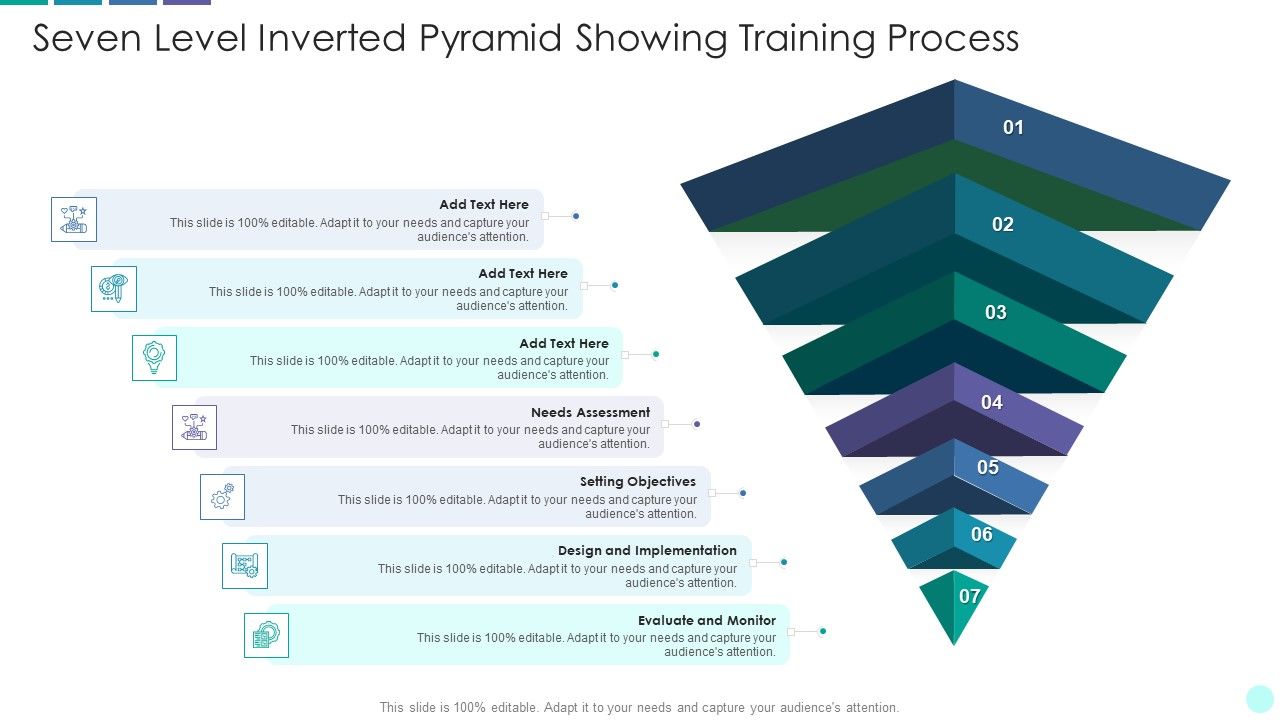 Seven Level Inverted Pyramid Showing Training Process

Add Text Here
This slide is 100% editable. Adapt it to your needs and capture your audience's attention.

Add Text Here
This slide is 100% editable. Adapt it to your needs and capture your audience's attention.

Add Text Here
This slide is 100% editable. Adapt it to your needs and capture your audience's attention.

Needs Assessment
This slide is 100% editable. Adapt it to your needs and capture your audience's attention.

Setting Objectives
This slide is 100% editable. Adapt it to your needs and capture your audience's attention.

Design and Implementation
This slide is 100% editable. Adapt it to your needs and capture your audience's attention.

Evaluate and Monitor
This slide is 100% editable. Adapt it to your needs and capture your audience's attention.

01
02
03
04
05
06
07

This slide is 100% editable. Adapt it to your needs and capture your audience's attention.